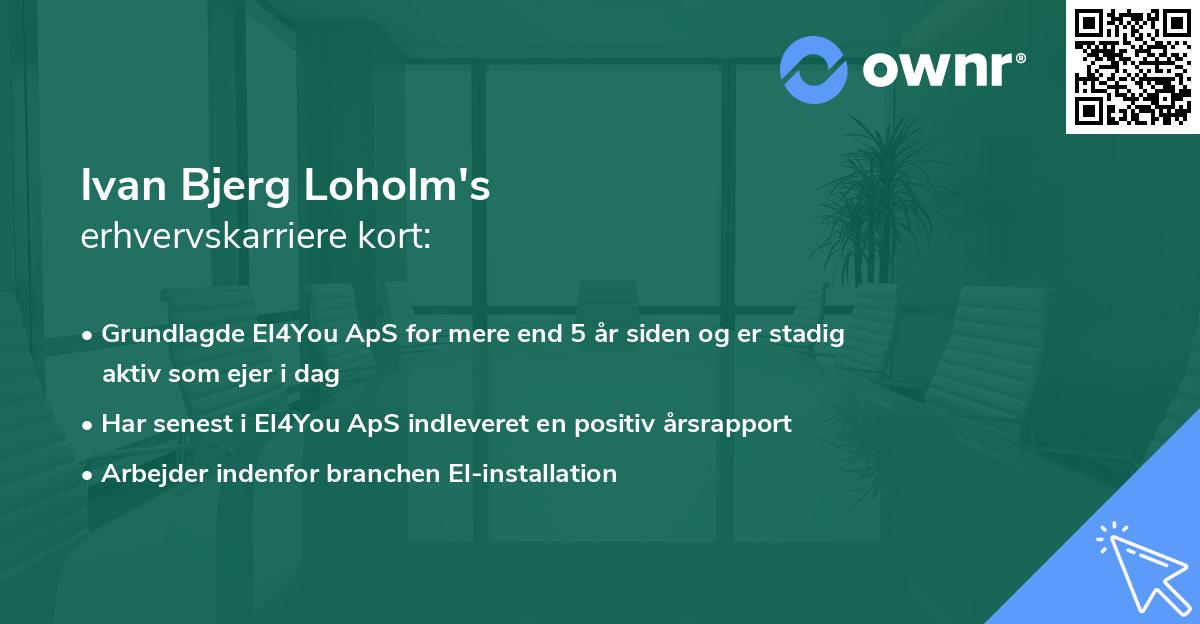 ownr®

Ivan Bjerg Loholm's
erhvervskarriere kort:

• Grundlagde El4You ApS for mere end 5 år siden og er stadig aktiv som ejer i dag
• Har senest i El4You ApS indleveret en positiv årsrapport
• Arbejder indenfor branchen El-installation